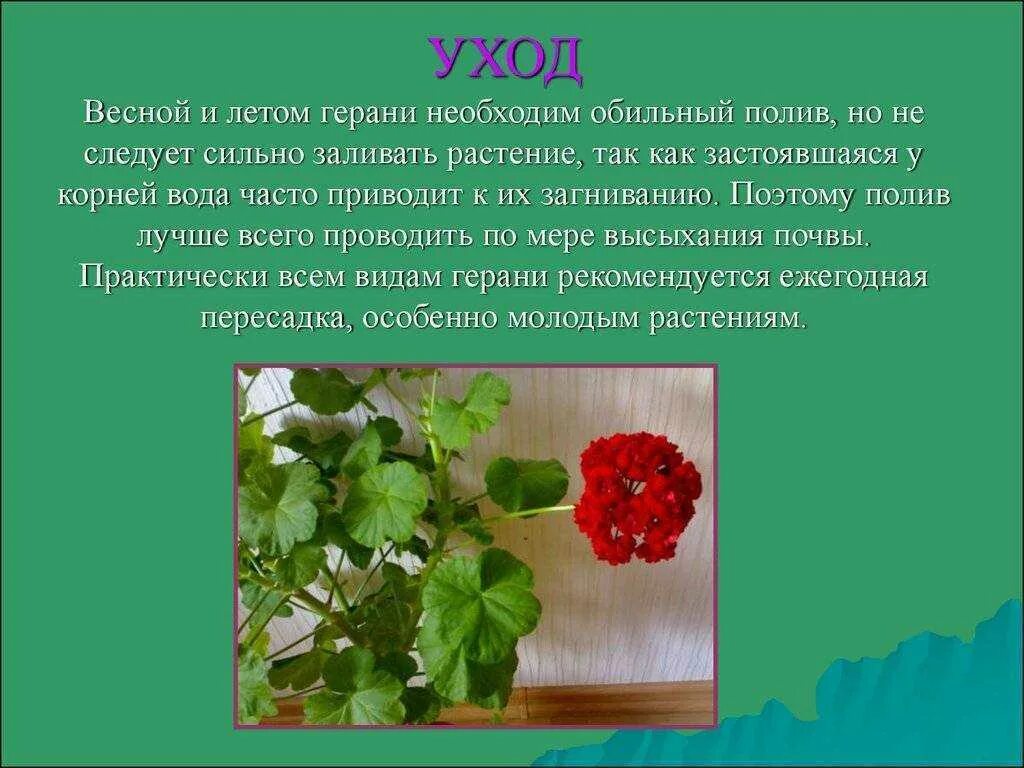 УХОД

Весной и летом герани необходим обильный полив, но не следует сильно заливать растение, так как застоявшаяся у корней вода часто приводит к их загниванию. Поэтому полив лучше всего проводить по мере высыхания почвы. Практически всем видам герани рекомендуется ежегодная пересадка, особенно молодым растениям.